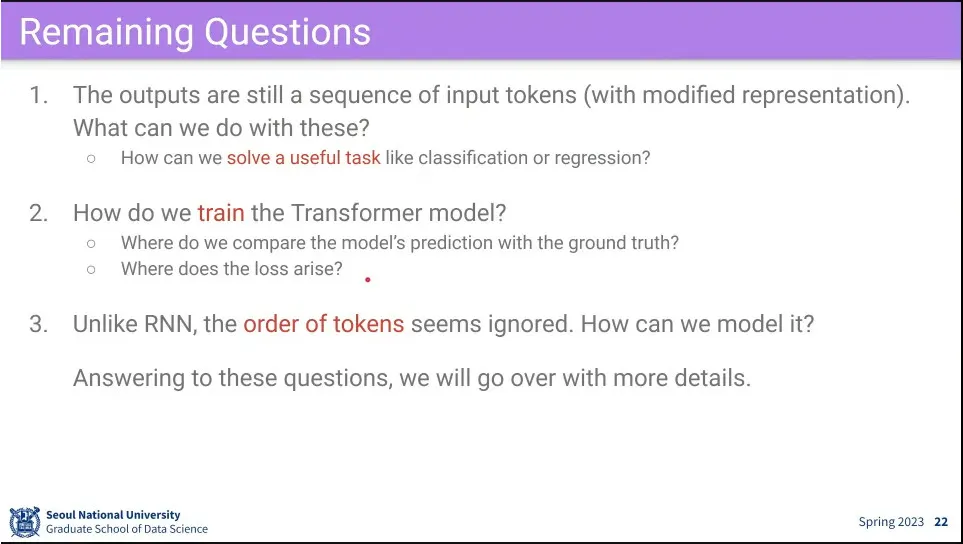 Remaining Questions

1. The outputs are still a sequence of input tokens (with modified representation). What can we do with these?
○ How can we solve a useful task like classification or regression?

2. How do we train the Transformer model?
○ Where do we compare the model's prediction with the ground truth?
○ Where does the loss arise?

3. Unlike RNN, the order of tokens seems ignored. How can we model it?

Answering to these questions, we will go over with more details.

Seoul National University
Graduate School of Data Science

Spring 2023 22